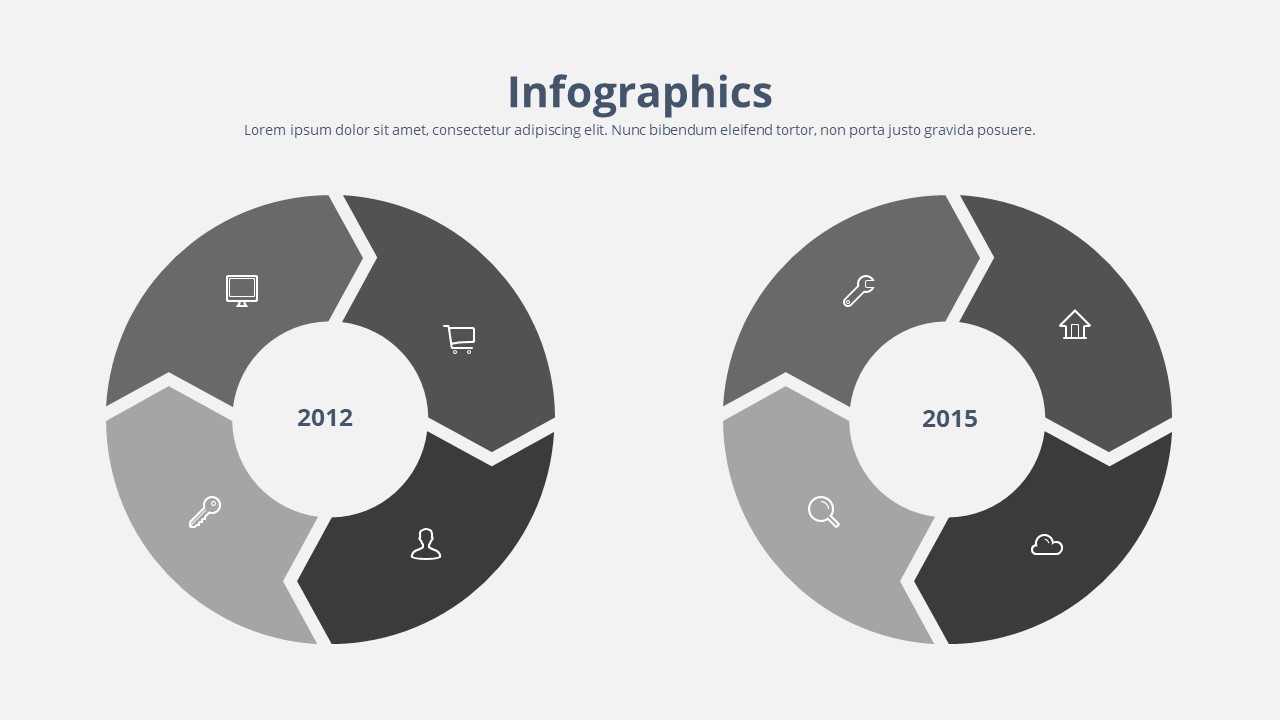 Infographics

Lorem ipsum dolor sit amet, consectetur adipiscing elit. Nunc bibendum eleifend tortor, non porta justo gravida posuere.

2012

2015